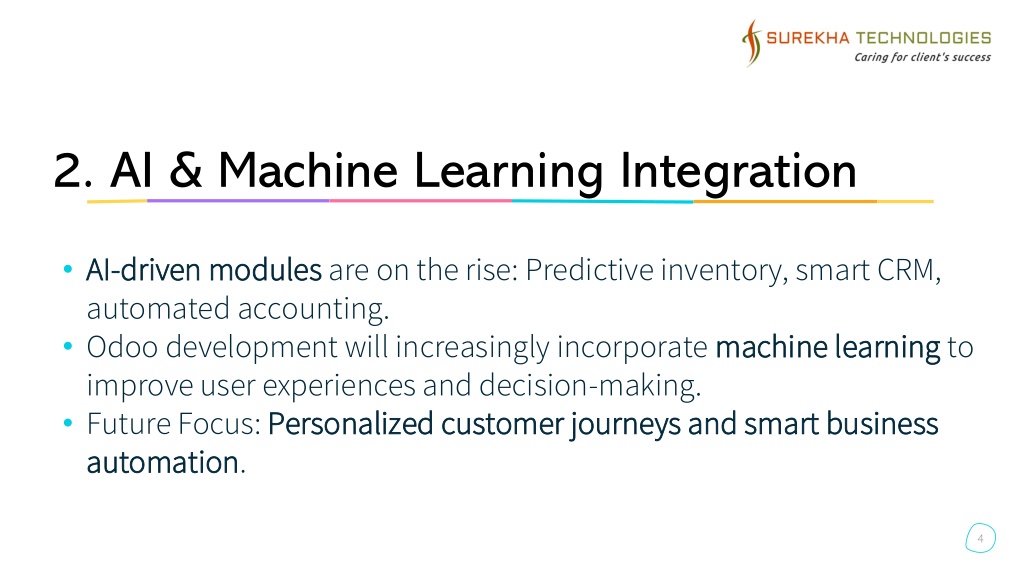 SUREKHA TECHNOLOGIES
Caring for client's success

2. AI & Machine Learning Integration

• AI-driven modules are on the rise: Predictive inventory, smart CRM, automated accounting.
• Odoo development will increasingly incorporate machine learning to improve user experiences and decision-making.
• Future Focus: Personalized customer journeys and smart business automation.

4